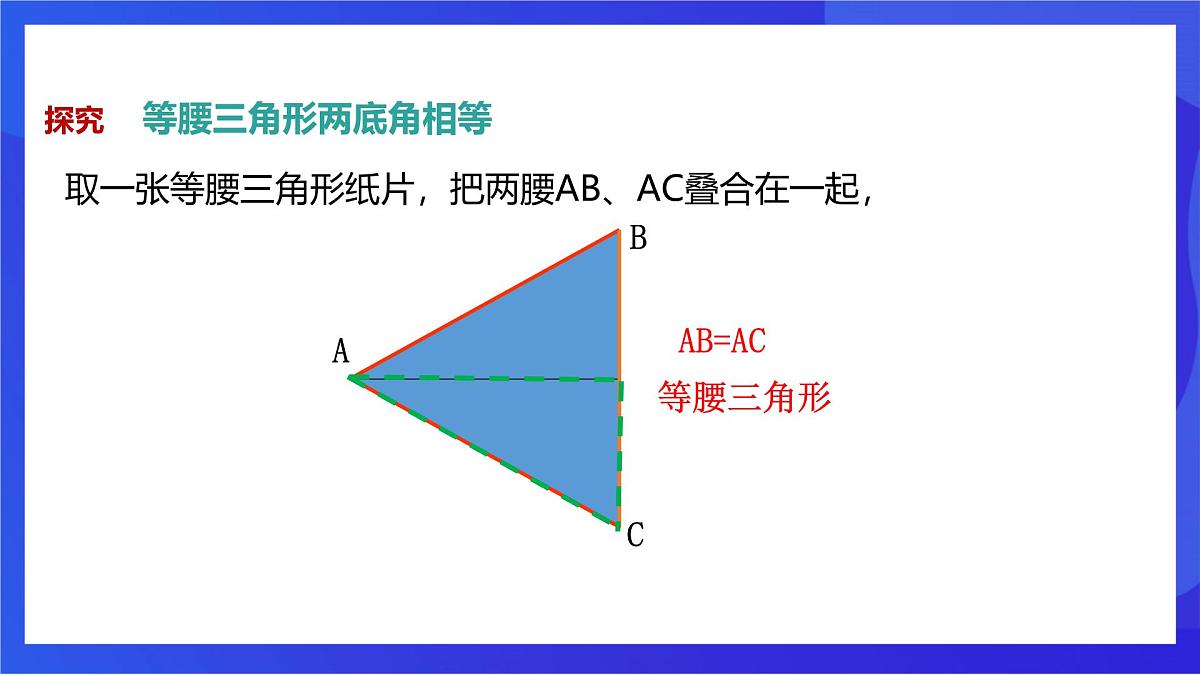 探究　等腰三角形两底角相等

取一张等腰三角形纸片，把两腰AB、AC叠合在一起，

B

A

C

AB=AC

等腰三角形